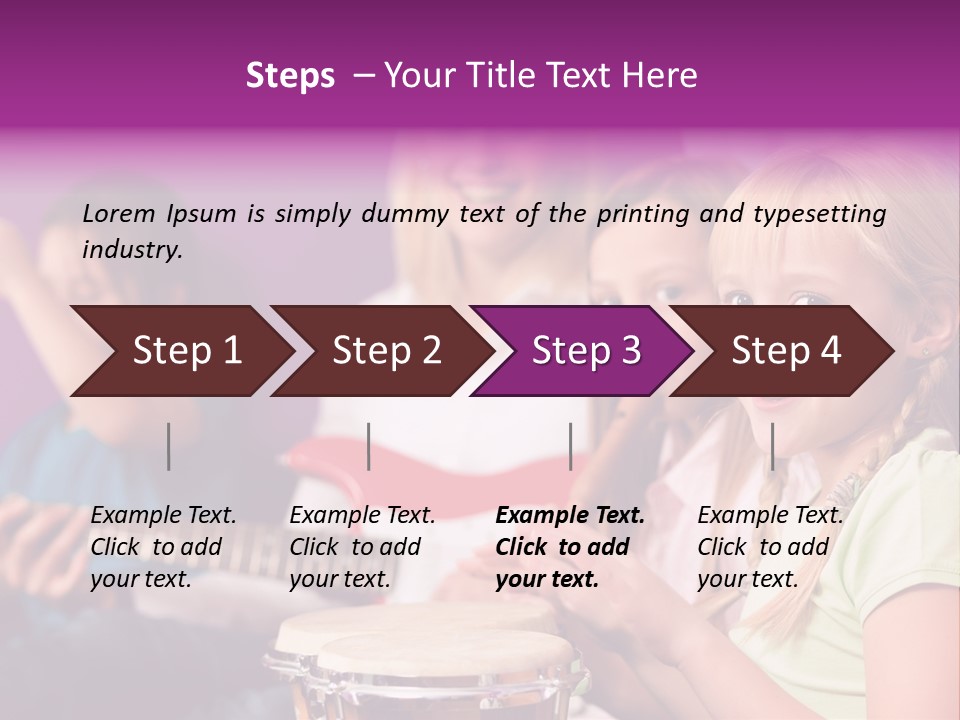 Steps – Your Title Text Here

Lorem Ipsum is simply dummy text of the printing and typesetting industry.

Step 1

Step 2

Step 3

Step 4

Example Text. Click to add your text.

Example Text. Click to add your text.

Example Text. Click to add your text.

Example Text. Click to add your text.